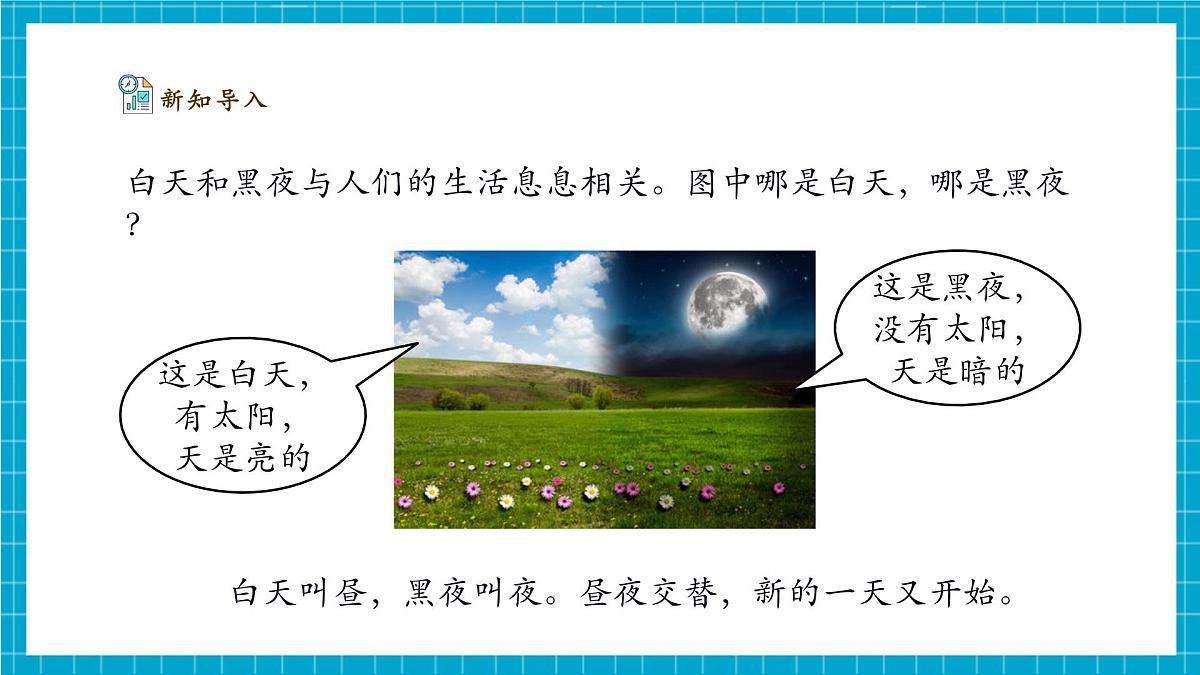 新知导入

白天和黑夜与人们的生活息息相关。图中哪是白天，哪是黑夜？

这是白天，有太阳，天是亮的

这是黑夜，没有太阳，天是暗的

白天叫昼，黑夜叫夜。昼夜交替，新的一天又开始。